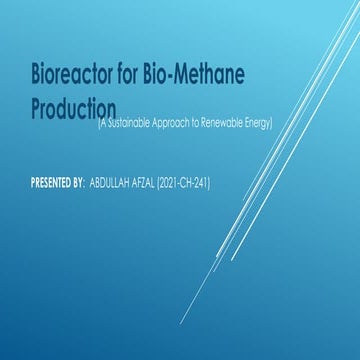 Bioreactor for Bio-Methane Production

(A Sustainable Approach to Renewable Energy)

PRESENTED BY: ABDULLAH AFZAL (2021-CH-241)